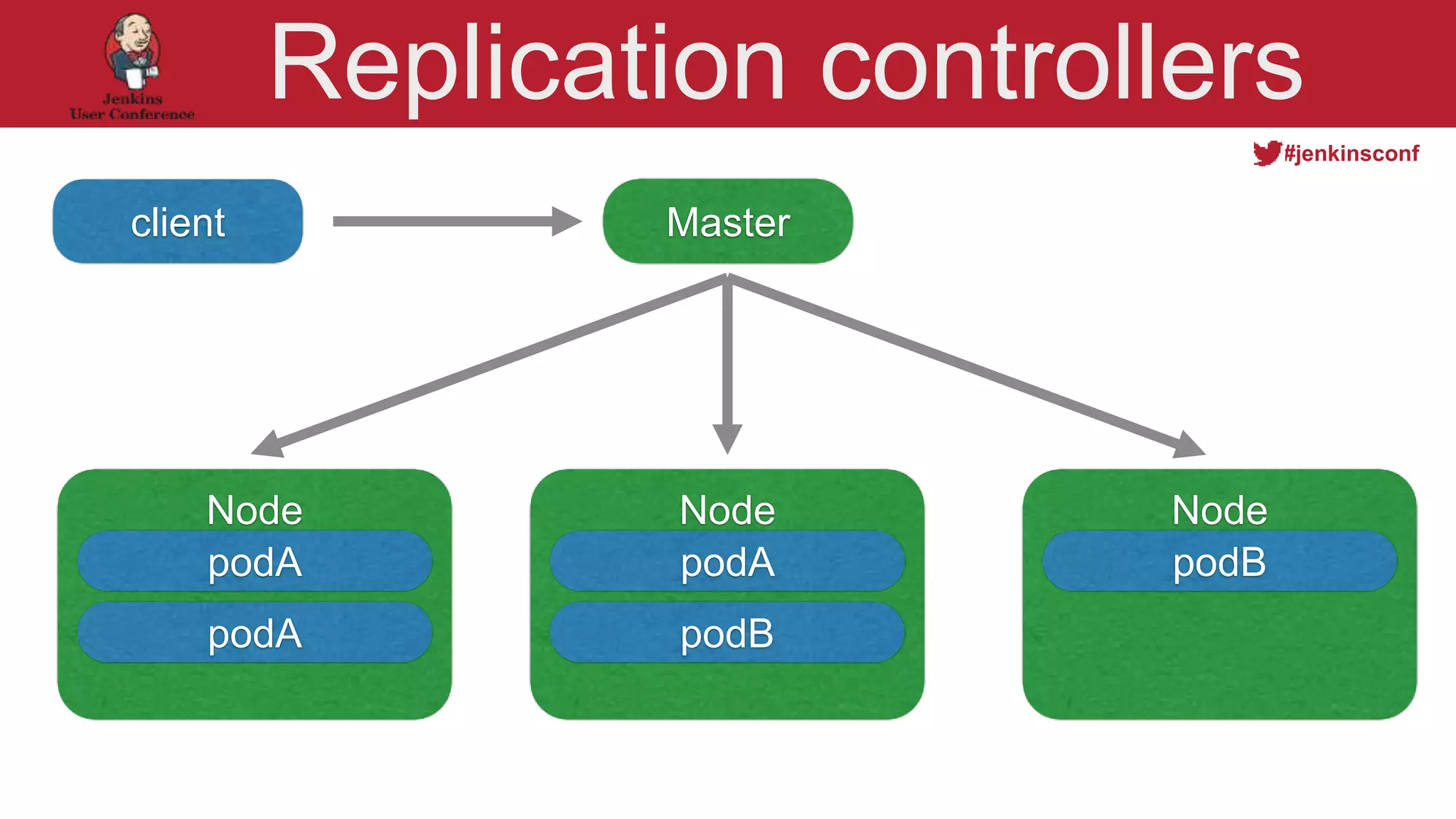 Jenkins User Conference

Replication controllers

#jenkinsconf

client

Master

Node
podA
podA

Node
podA
podB

Node
podB